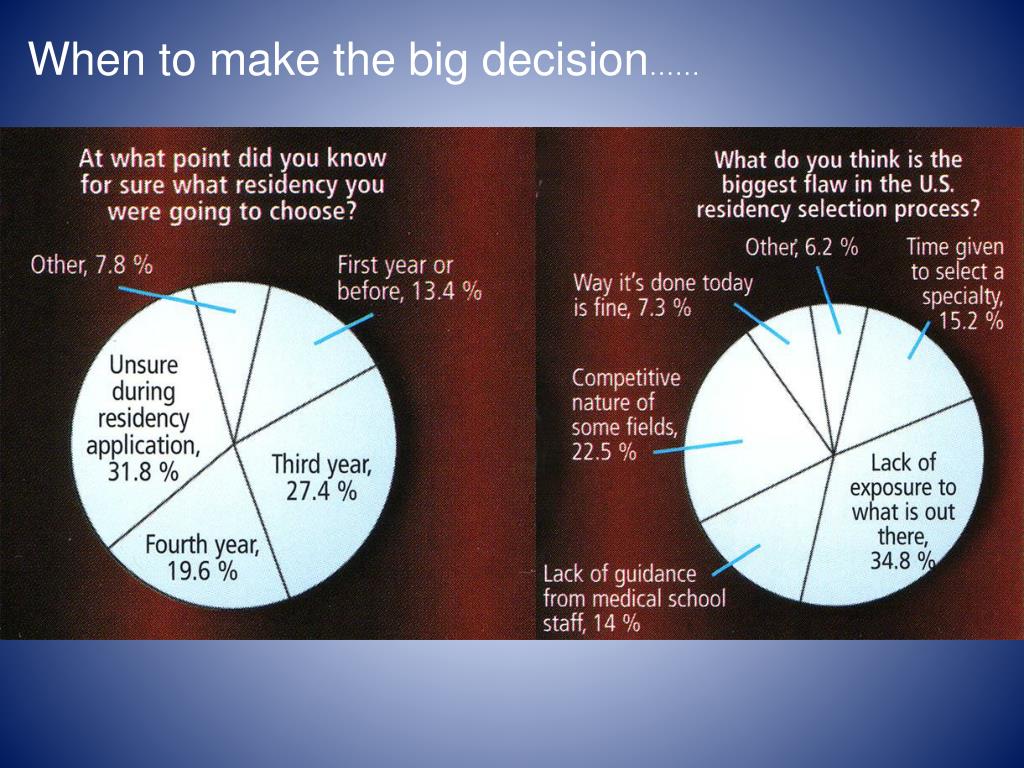 When to make the big decision……

At what point did you know for sure what residency you were going to choose?

Other, 7.8 %

First year or before, 13.4 %

Unsure during residency application, 31.8 %

Third year, 27.4 %

Fourth year, 19.6 %

What do you think is the biggest flaw in the U.S. residency selection process?

Other, 6.2 %

Time given to select a specialty, 15.2 %

Way it's done today is fine, 7.3 %

Competitive nature of some fields, 22.5 %

Lack of exposure to what is out there, 34.8 %

Lack of guidance from medical school staff, 14 %